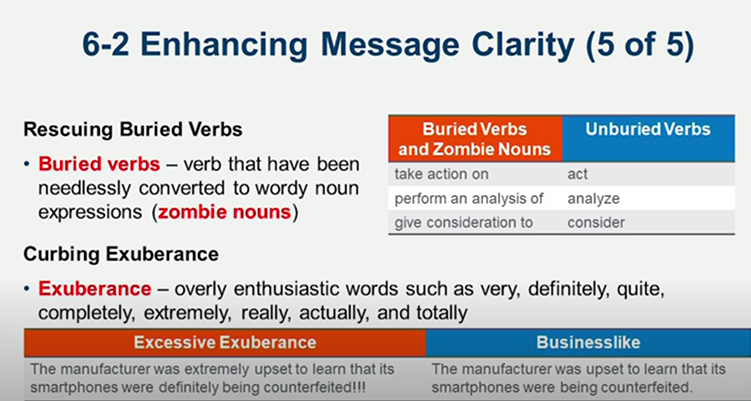 6-2 Enhancing Message Clarity (5 of 5)

Rescuing Buried Verbs

• Buried verbs – verb that have been needlessly converted to wordy noun expressions (zombie nouns)

| Buried Verbs and Zombie Nouns | Unburied Verbs |
|---|---|
| take action on | act |
| perform an analysis of | analyze |
| give consideration to | consider |

Curbing Exuberance

• Exuberance – overly enthusiastic words such as very, definitely, quite, completely, extremely, really, actually, and totally

| Excessive Exuberance | Businesslike |
|---|---|
| The manufacturer was extremely upset to learn that its smartphones were definitely being counterfeited!!! | The manufacturer was upset to learn that its smartphones were being counterfeited. |